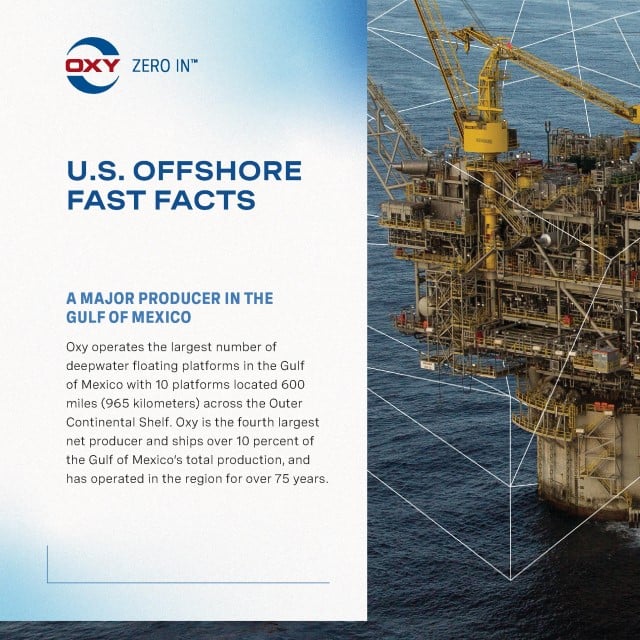 OXY ZERO IN™

U.S. OFFSHORE FAST FACTS

A MAJOR PRODUCER IN THE GULF OF MEXICO

Oxy operates the largest number of deepwater floating platforms in the Gulf of Mexico with 10 platforms located 600 miles (965 kilometers) across the Outer Continental Shelf. Oxy is the fourth largest net producer and ships over 10 percent of the Gulf of Mexico's total production, and has operated in the region for over 75 years.